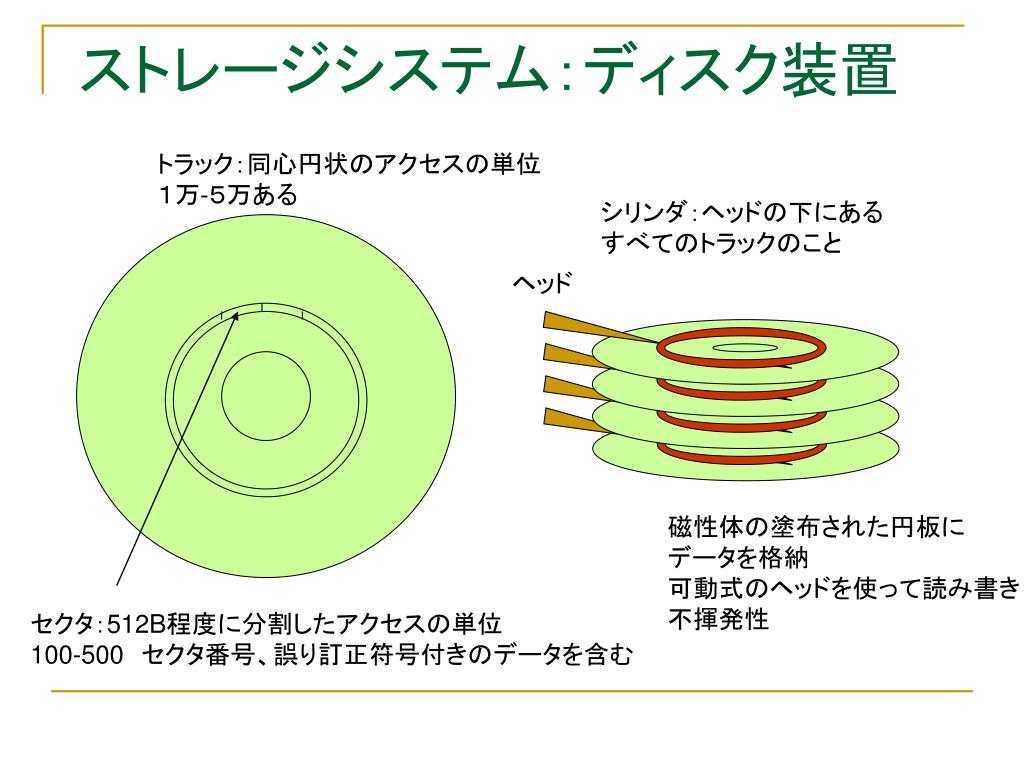 ストレージシステム:ディスク装置

トラック:同心円状のアクセスの単位
1万-5万ある

シリンダ:ヘッドの下にある
すべてのトラックのこと

ヘッド

磁性体の塗布された円板に
データを格納
可動式のヘッドを使って読み書き
不揮発性

セクタ:512B程度に分割したアクセスの単位
100-500　セクタ番号、誤り訂正符号付きのデータを含む